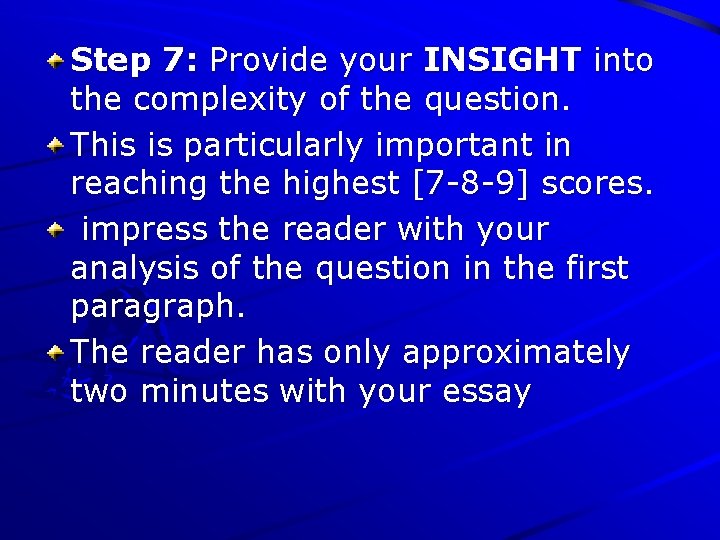 Step 7: Provide your INSIGHT into the complexity of the question.

This is particularly important in reaching the highest [7-8-9] scores.

impress the reader with your analysis of the question in the first paragraph.

The reader has only approximately two minutes with your essay